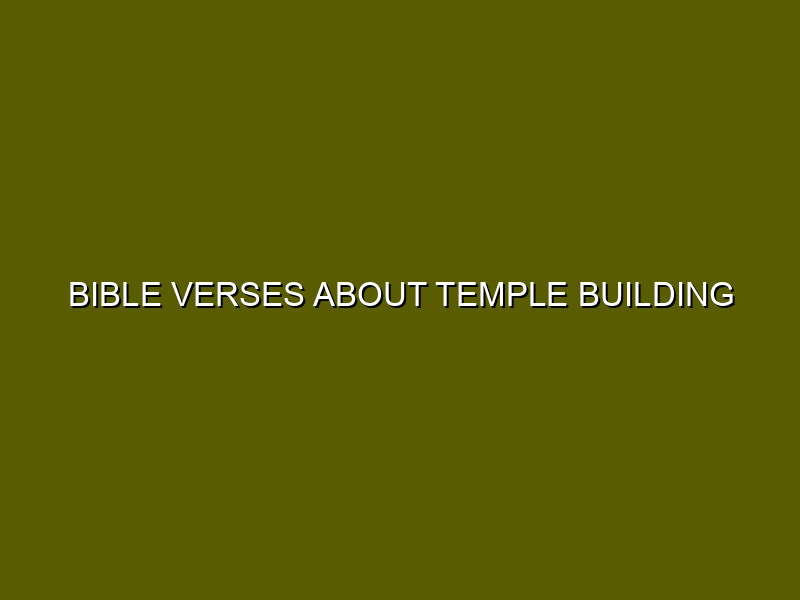 BIBLE VERSES ABOUT TEMPLE BUILDING